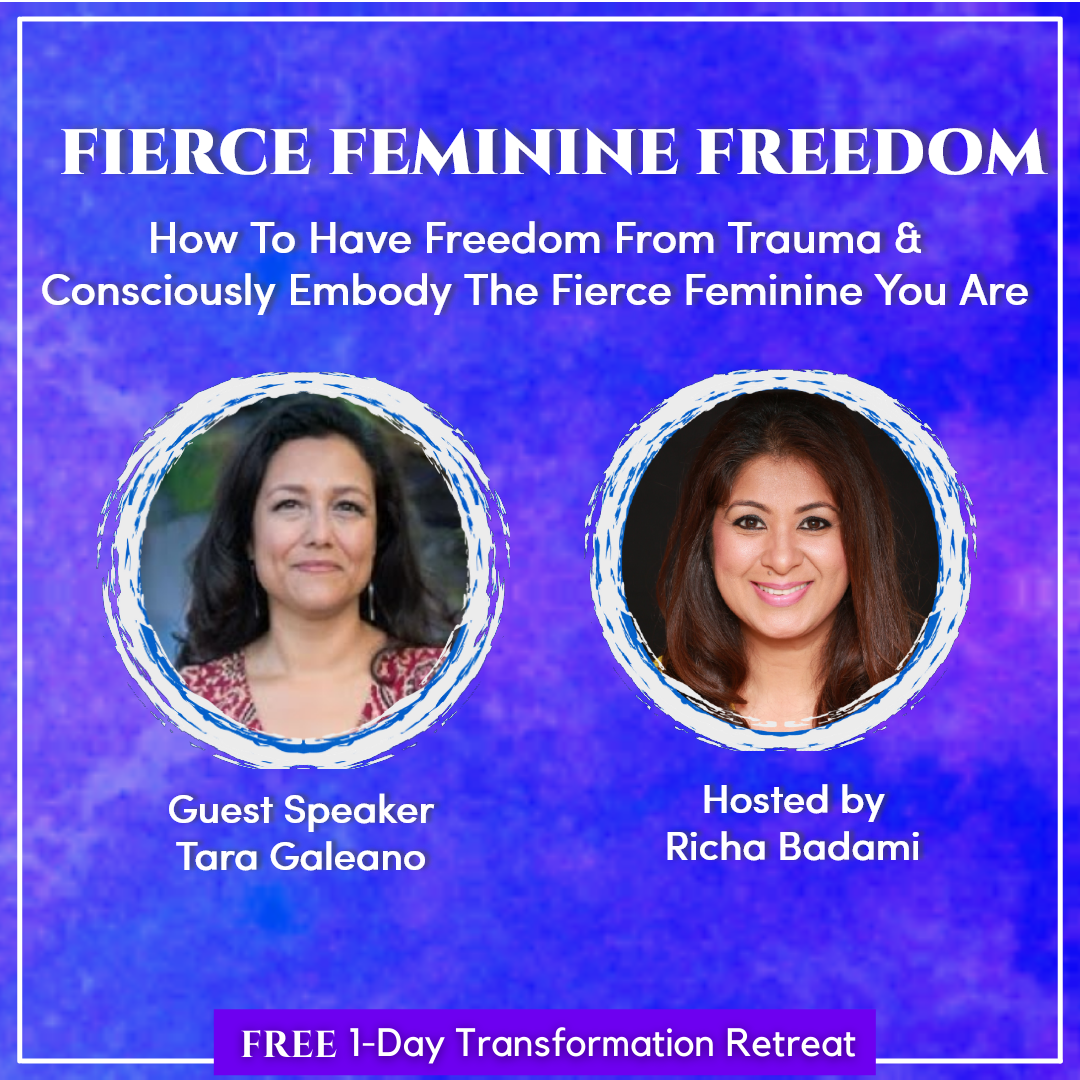 FIERCE FEMININE FREEDOM

How To Have Freedom From Trauma & Consciously Embody The Fierce Feminine You Are

Guest Speaker
Tara Galeano

Hosted by
Richa Badami

FREE 1-Day Transformation Retreat